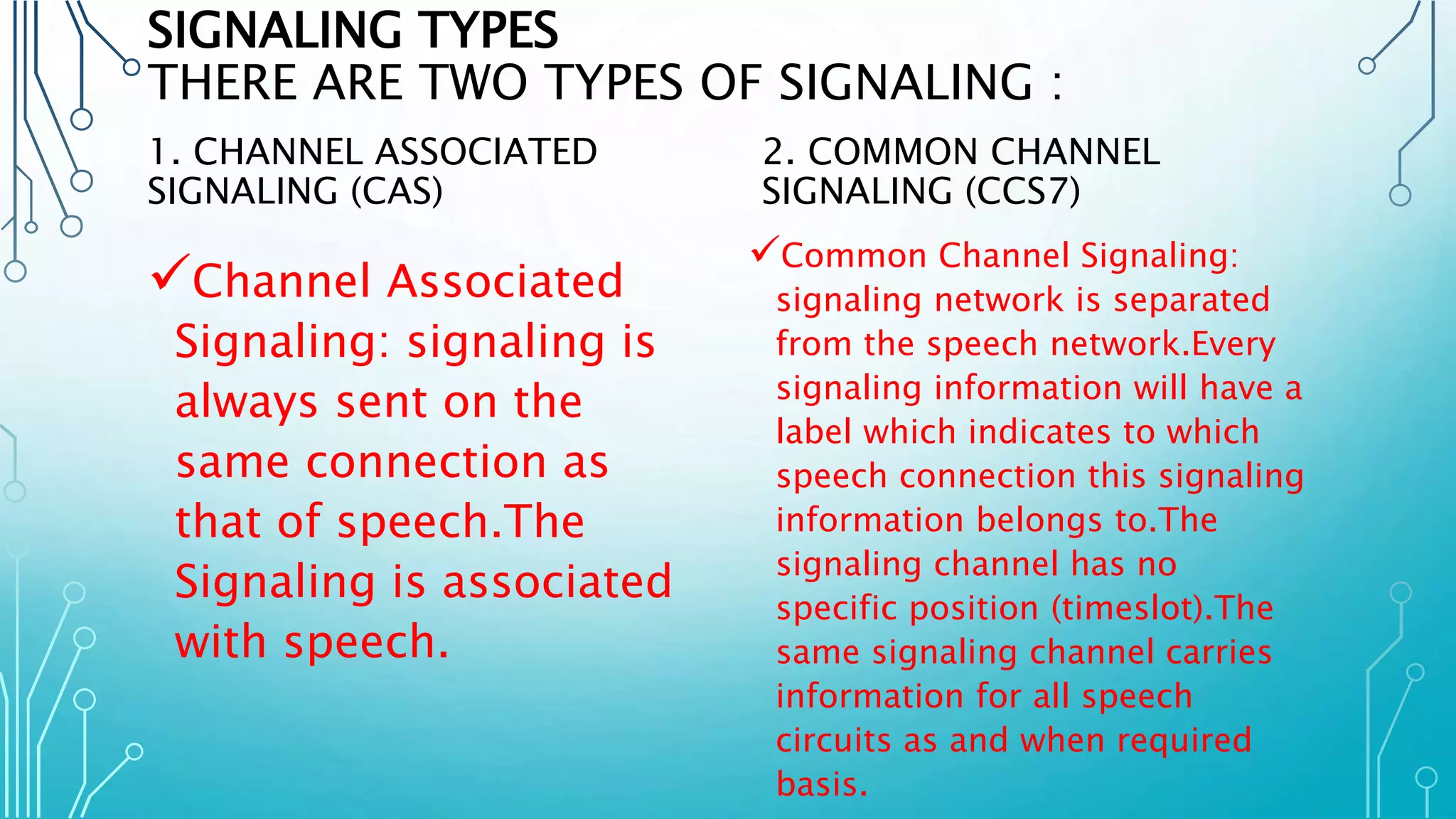 SIGNALING TYPES
THERE ARE TWO TYPES OF SIGNALING :

1. CHANNEL ASSOCIATED SIGNALING (CAS)

✓Channel Associated Signaling: signaling is always sent on the same connection as that of speech.The Signaling is associated with speech.

2. COMMON CHANNEL SIGNALING (CCS7)

✓Common Channel Signaling: signaling network is separated from the speech network.Every signaling information will have a label which indicates to which speech connection this signaling information belongs to.The signaling channel has no specific position (timeslot).The same signaling channel carries information for all speech circuits as and when required basis.